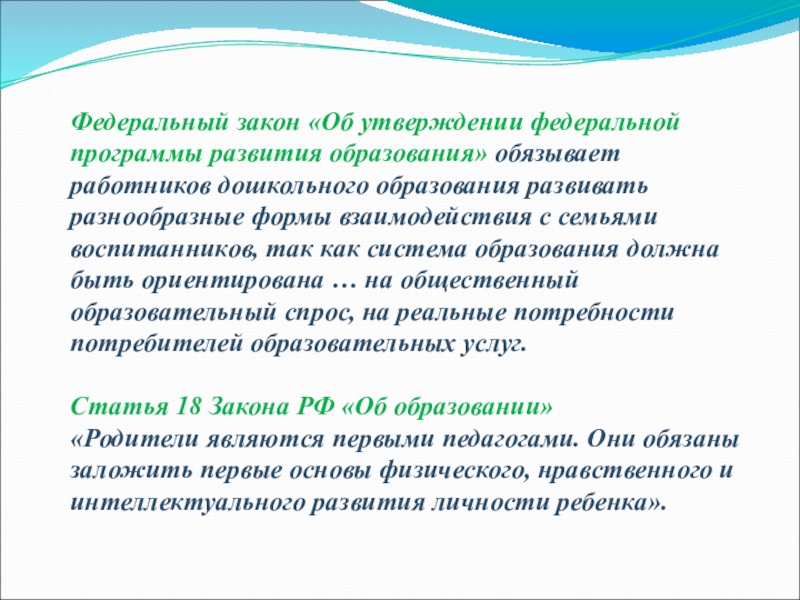 Федеральный закон «Об утверждении федеральной программы развития образования» обязывает работников дошкольного образования развивать разнообразные формы взаимодействия с семьями воспитанников, так как система образования должна быть ориентирована … на общественный образовательный спрос, на реальные потребности потребителей образовательных услуг.

Статья 18 Закона РФ «Об образовании»
«Родители являются первыми педагогами. Они обязаны заложить первые основы физического, нравственного и интеллектуального развития личности ребенка».